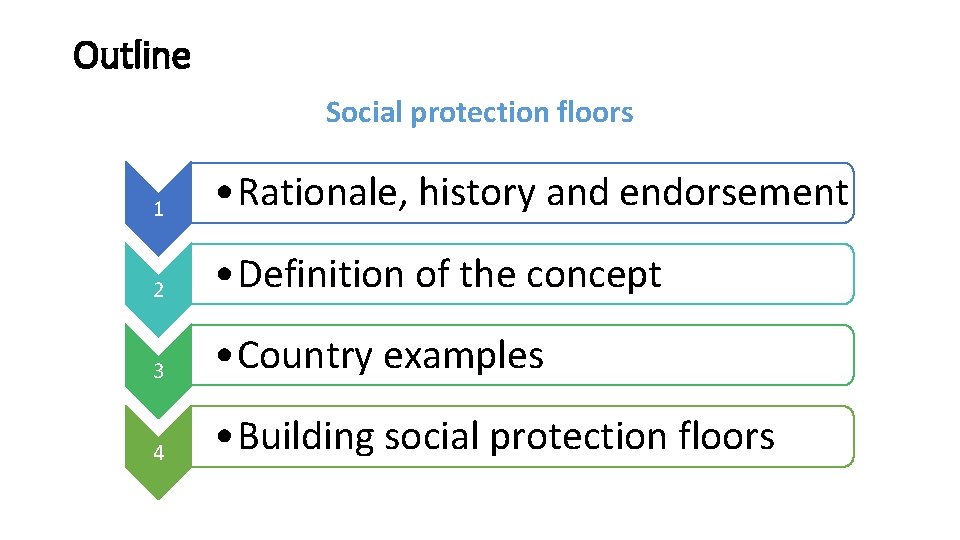 Outline

Social protection floors

1
• Rationale, history and endorsement

2
• Definition of the concept

3
• Country examples

4
• Building social protection floors